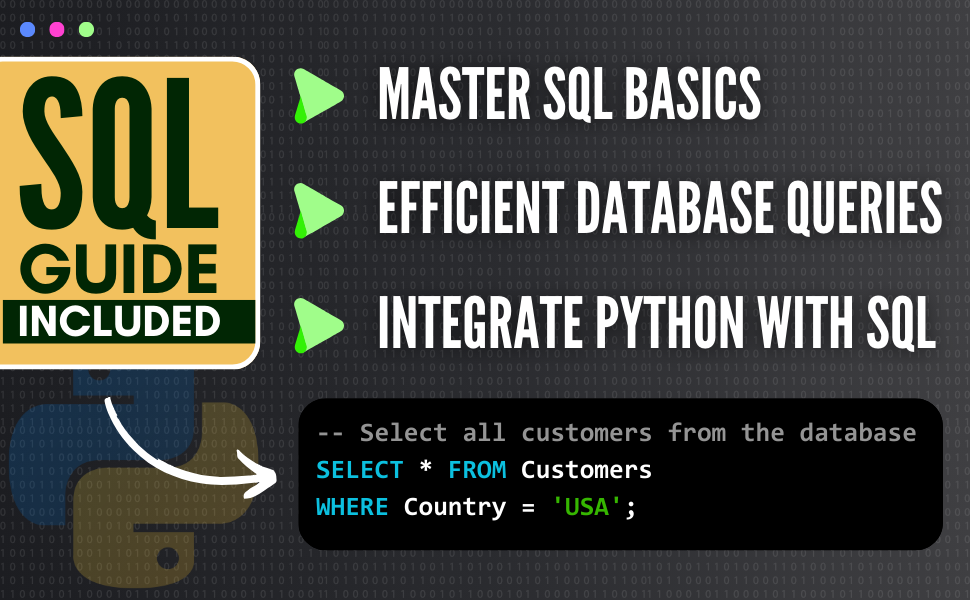 SQL
GUIDE
INCLUDED

MASTER SQL BASICS

EFFICIENT DATABASE QUERIES

INTEGRATE PYTHON WITH SQL

-- Select all customers from the database
SELECT * FROM Customers
WHERE Country = 'USA';